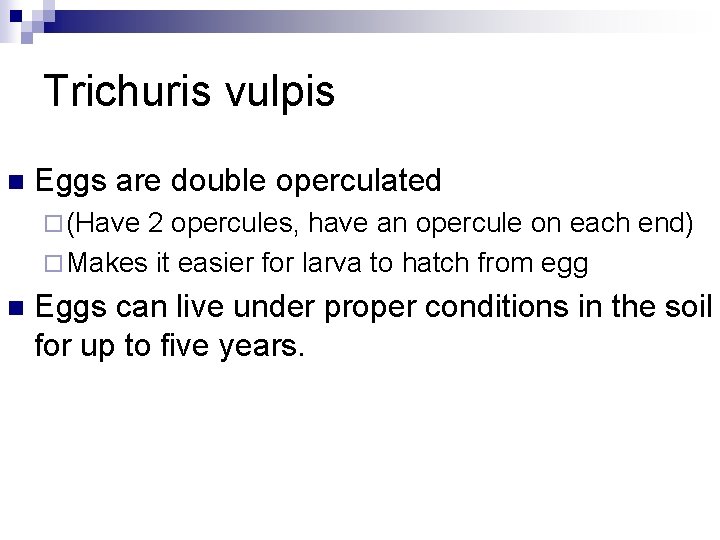 Trichuris vulpis

Eggs are double operculated

(Have 2 opercules, have an opercule on each end)

Makes it easier for larva to hatch from egg

Eggs can live under proper conditions in the soil for up to five years.